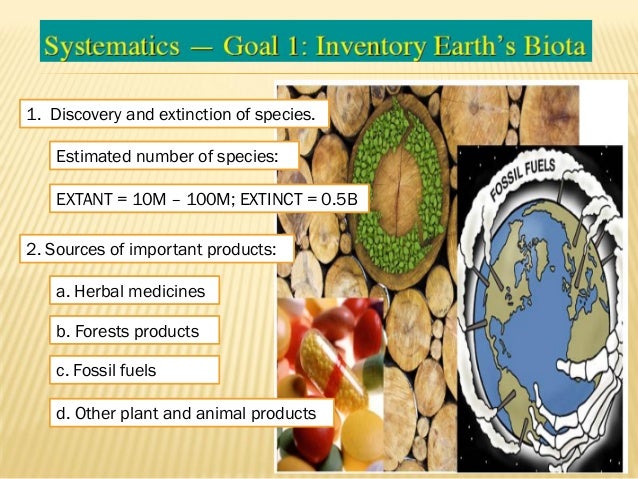 Systematics — Goal 1: Inventory Earth's Biota

1. Discovery and extinction of species.

Estimated number of species:

EXTANT = 10M – 100M; EXTINCT = 0.5B

2. Sources of important products:

a. Herbal medicines

b. Forests products

c. Fossil fuels

d. Other plant and animal products

FOSSIL FUELS